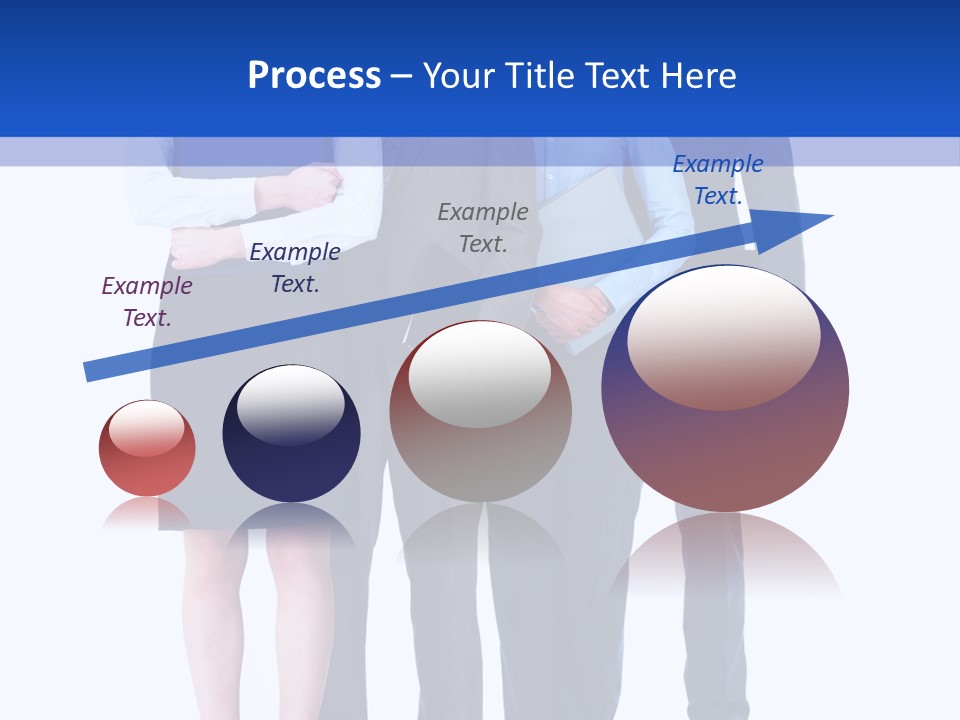 Process – Your Title Text Here

Example Text.

Example Text.

Example Text.

Example Text.